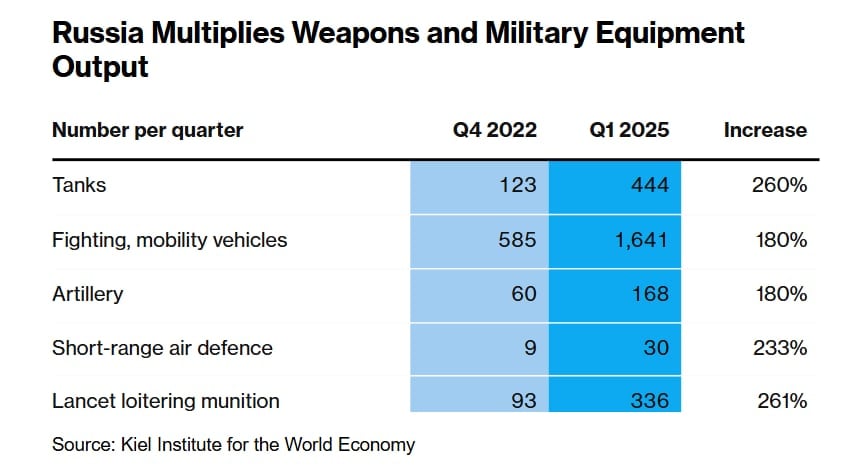 Russia Multiplies Weapons and Military Equipment Output

| Number per quarter | Q4 2022 | Q1 2025 | Increase |
|---|---|---|---|
| Tanks | 123 | 444 | 260% |
| Fighting, mobility vehicles | 585 | 1,641 | 180% |
| Artillery | 60 | 168 | 180% |
| Short-range air defence | 9 | 30 | 233% |
| Lancet loitering munition | 93 | 336 | 261% |

Source: Kiel Institute for the World Economy